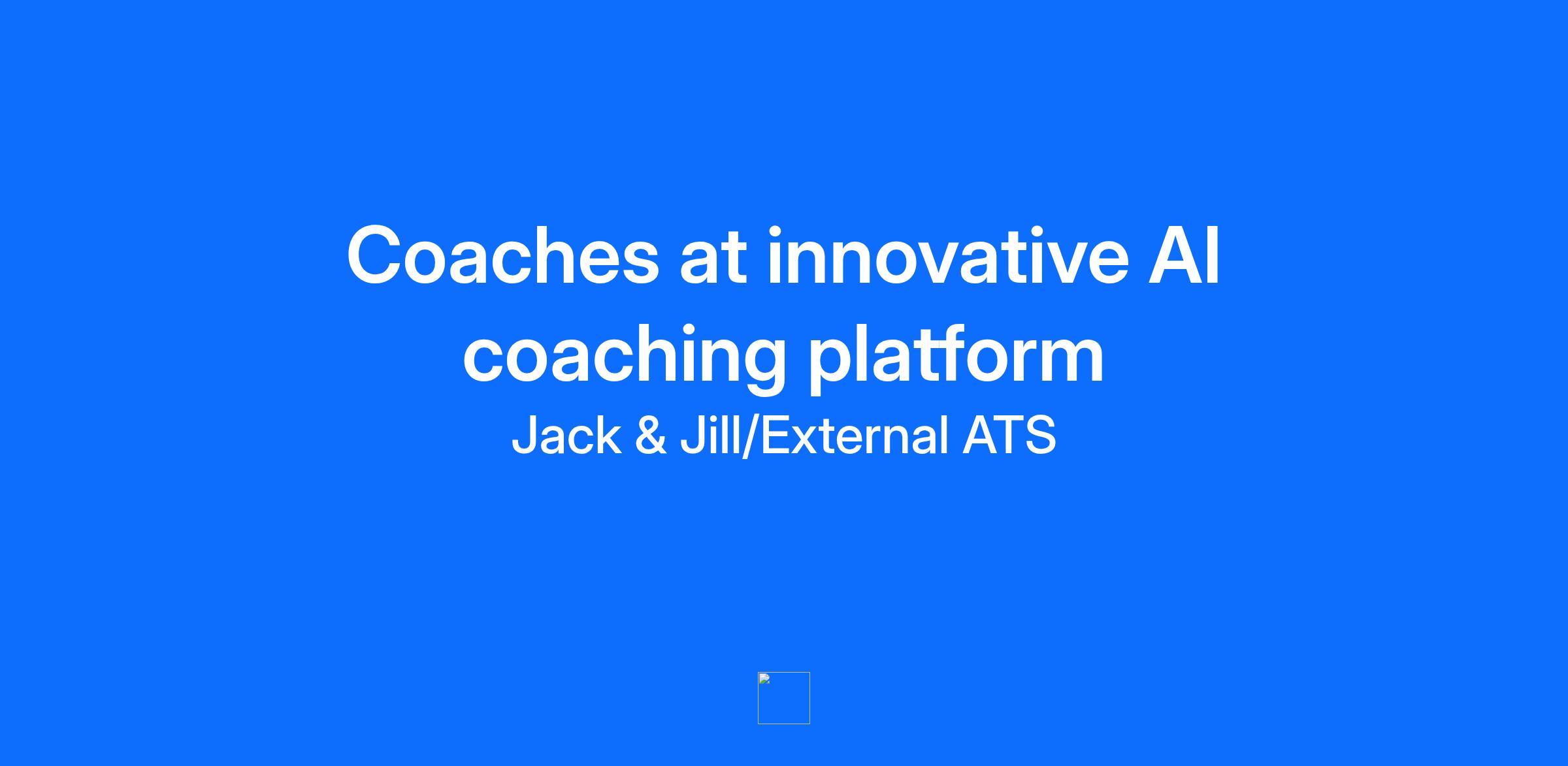 Coaches at innovative AI coaching platform

Jack & Jill/External ATS